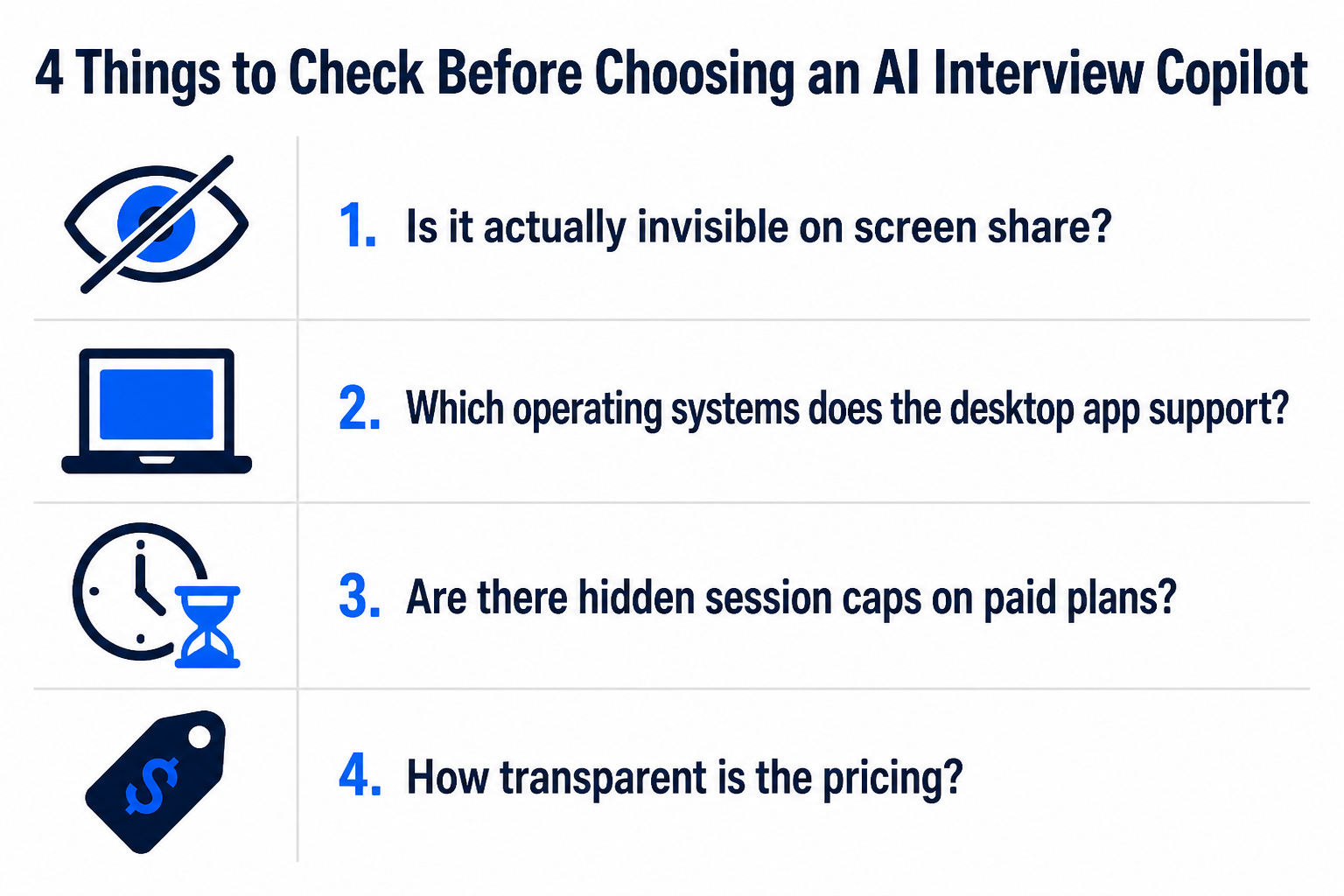 4 Things to Check Before Choosing an AI Interview Copilot

1. Is it actually invisible on screen share?

2. Which operating systems does the desktop app support?

3. Are there hidden session caps on paid plans?

$

4. How transparent is the pricing?